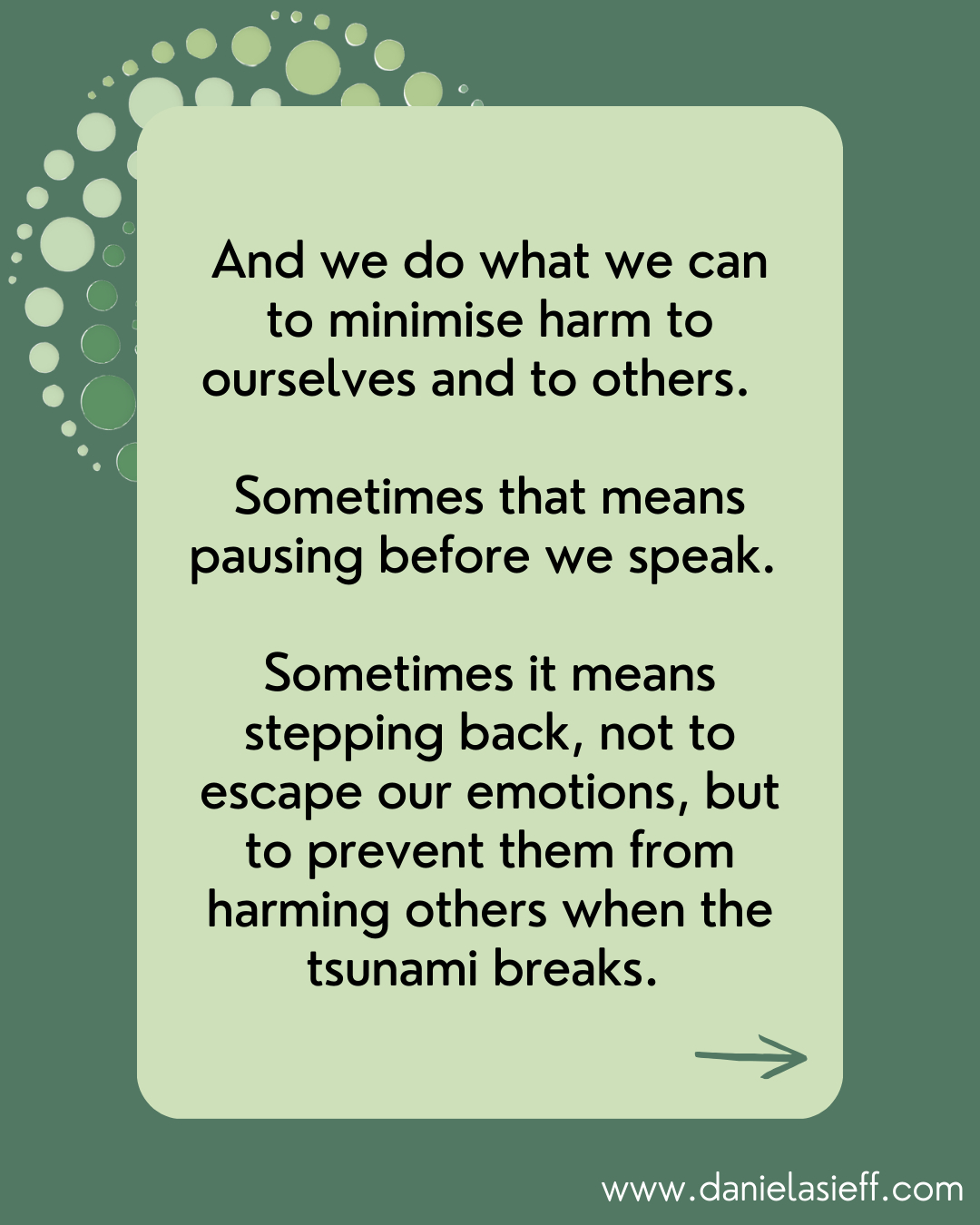 And we do what we can to minimise harm to ourselves and to others.

Sometimes that means pausing before we speak.

Sometimes it means stepping back, not to escape our emotions, but to prevent them from harming others when the tsunami breaks.

www.danielasieff.com